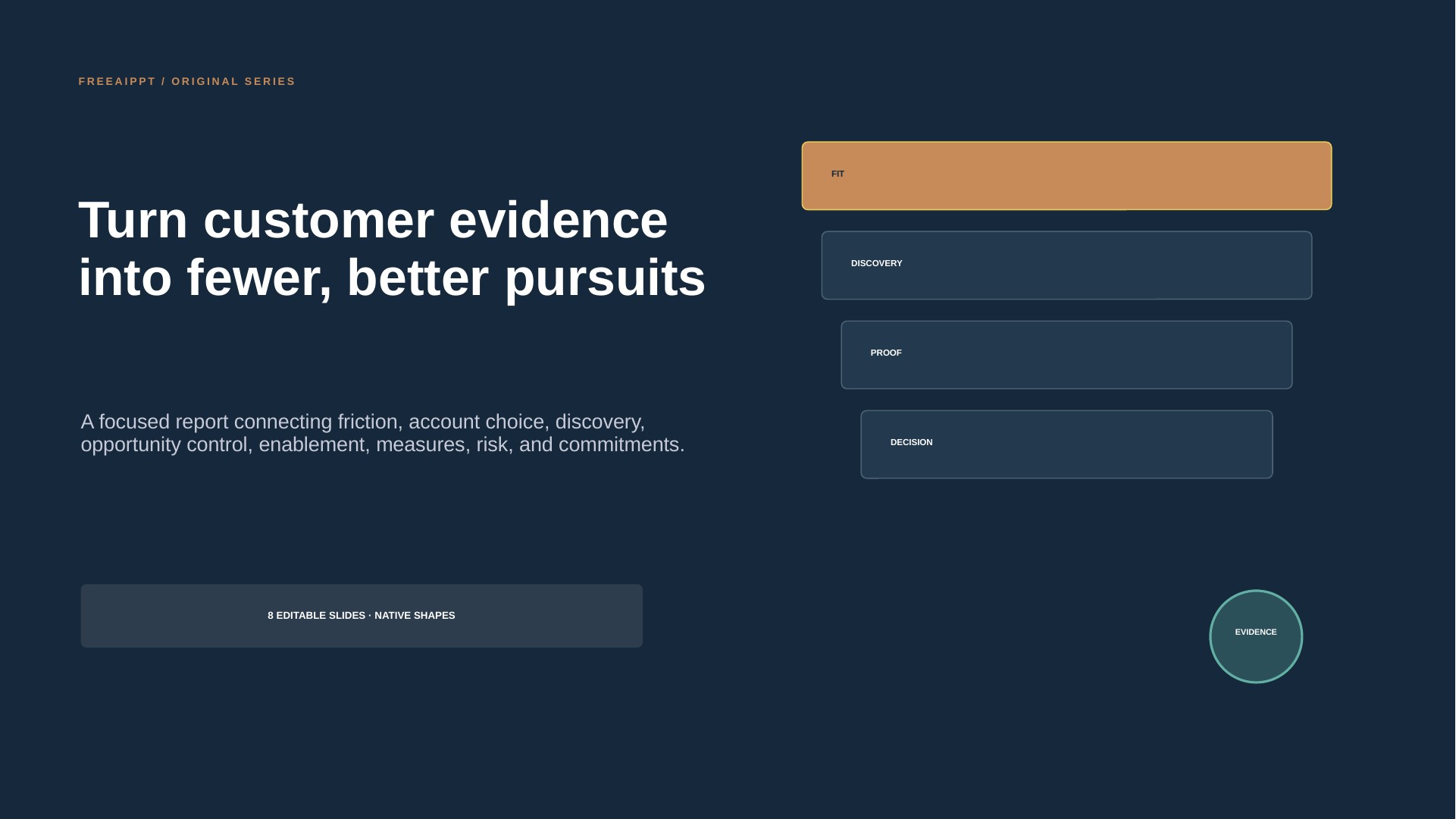 FREEAIPPT / ORIGINAL SERIES

Turn customer evidence into fewer, better pursuits

A focused report connecting friction, account choice, discovery, opportunity control, enablement, measures, risk, and commitments.

8 EDITABLE SLIDES · NATIVE SHAPES

FIT

DISCOVERY

PROOF

DECISION

EVIDENCE